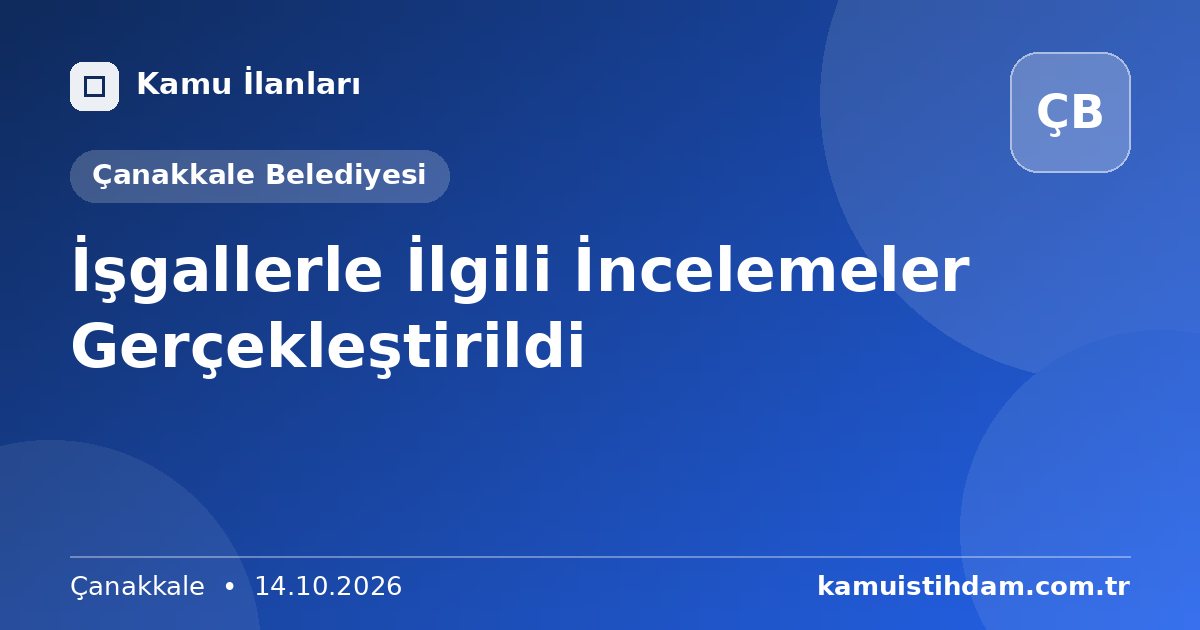 Kamu İlanları

ÇB

Çanakkale Belediyesi

İşgallerle İlgili İncelemeler Gerçekleştirildi

Çanakkale • 14.10.2026

kamuistihdam.com.tr